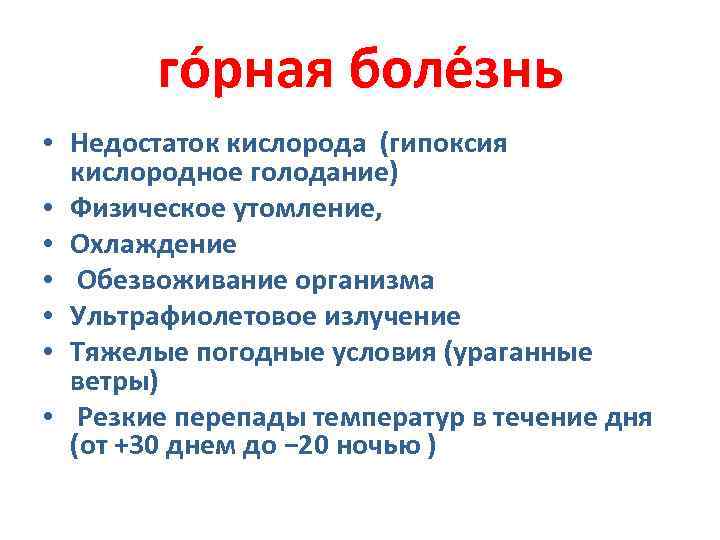 го́рная боле́знь

• Недостаток кислорода (гипоксия кислородное голодание)
• Физическое утомление,
• Охлаждение
• Обезвоживание организма
• Ультрафиолетовое излучение
• Тяжелые погодные условия (ураганные ветры)
• Резкие перепады температур в течение дня (от +30 днем до −20 ночью )